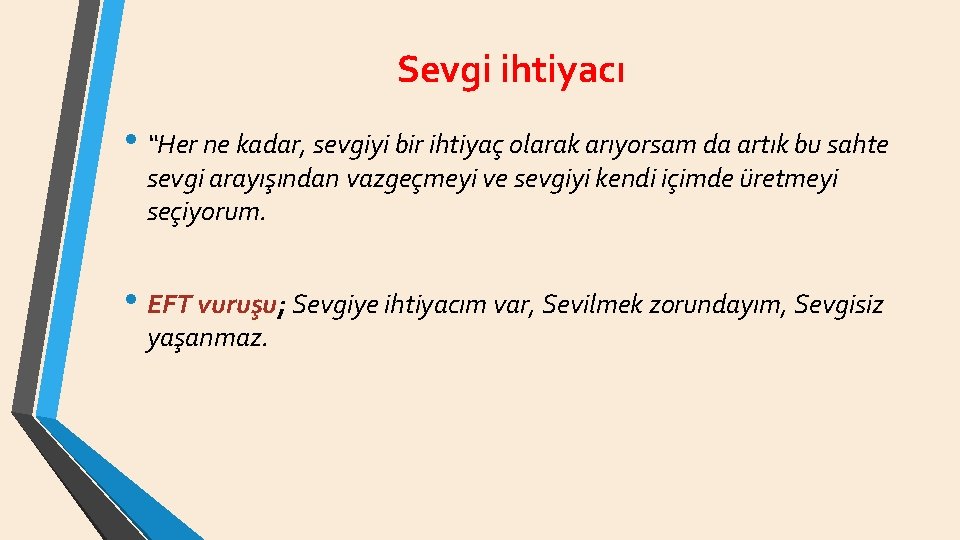 Sevgi ihtiyacı

• “Her ne kadar, sevgiyi bir ihtiyaç olarak arıyorsam da artık bu sahte sevgi arayışından vazgeçmeyi ve sevgiyi kendi içimde üretmeyi seçiyorum.

• EFT vuruşu; Sevgiye ihtiyacım var, Sevilmek zorundayım, Sevgisiz yaşanmaz.